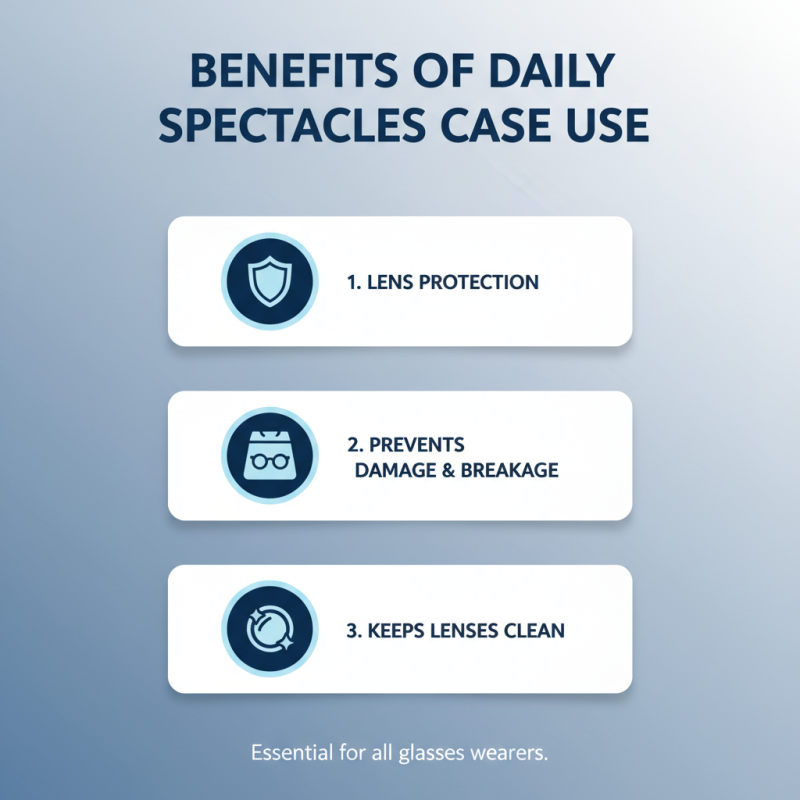 BENEFITS OF DAILY SPECTACLES CASE USE

1. LENS PROTECTION

2. PREVENTS DAMAGE & BREAKAGE

3. KEEPS LENSES CLEAN

Essential for all glasses wearers.